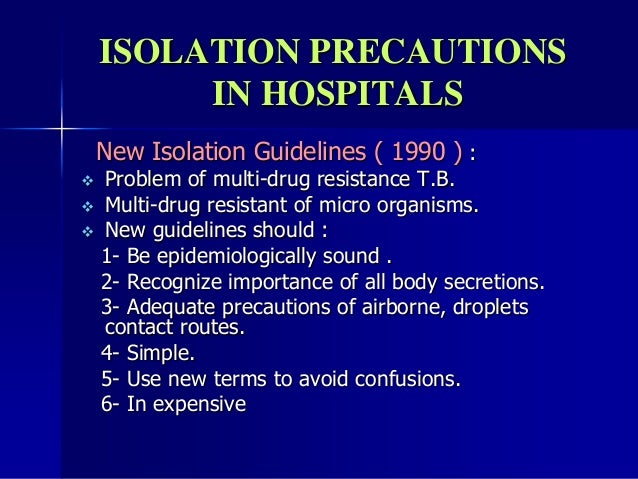 ISOLATION PRECAUTIONS IN HOSPITALS

New Isolation Guidelines ( 1990 ) :

❖ Problem of multi-drug resistance T.B.
❖ Multi-drug resistant of micro organisms.
❖ New guidelines should :

1- Be epidemiologically sound .
2- Recognize importance of all body secretions.
3- Adequate precautions of airborne, droplets contact routes.
4- Simple.
5- Use new terms to avoid confusions.
6- In expensive